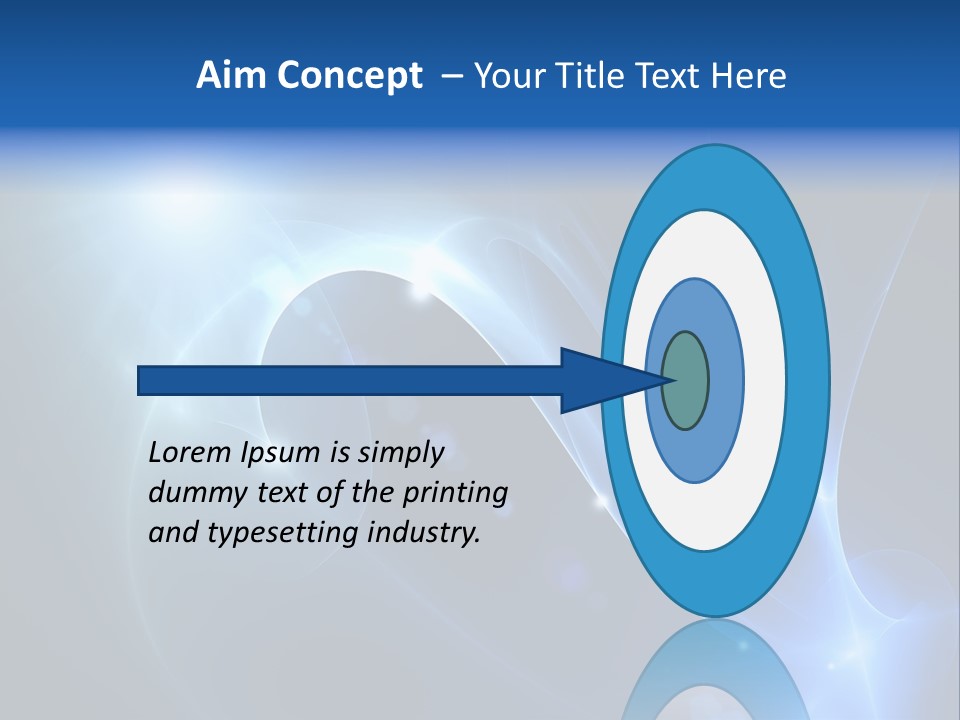 Aim Concept – Your Title Text Here

Lorem Ipsum is simply dummy text of the printing and typesetting industry.